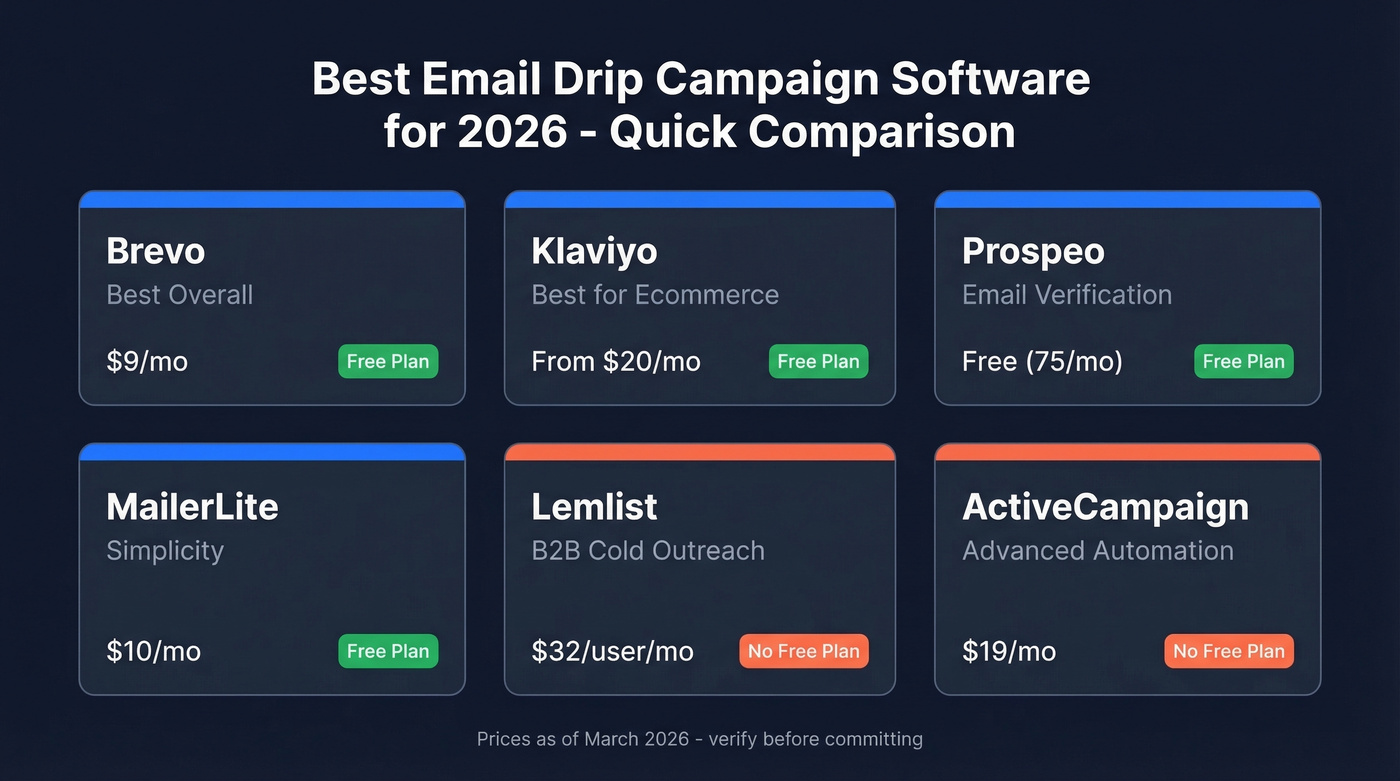 Best Email Drip Campaign Software for 2026 - Quick Comparison

Brevo
Best Overall
$9/mo
Free Plan

Klaviyo
Best for Ecommerce
From $20/mo
Free Plan

Prospeo
Email Verification
Free (75/mo)
Free Plan

MailerLite
Simplicity
$10/mo
Free Plan

Lemlist
B2B Cold Outreach
$32/user/mo
No Free Plan

ActiveCampaign
Advanced Automation
$19/mo
No Free Plan

Prices as of March 2026 - verify before committing